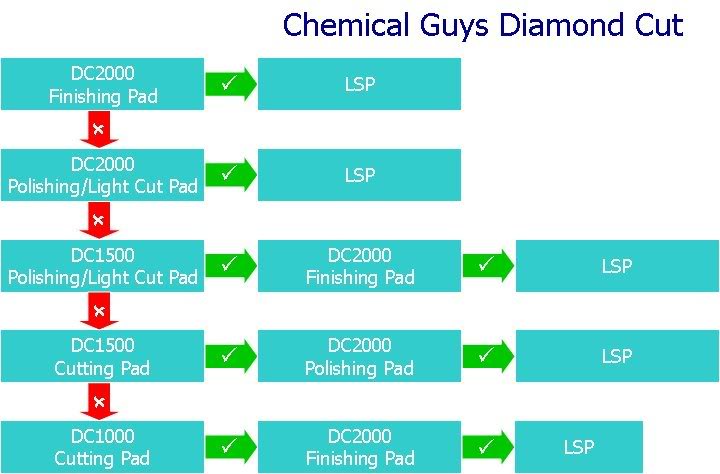 Chemical Guys Diamond Cut

DC2000
Finishing Pad

✓

LSP

×

DC2000
Polishing/Light Cut Pad

✓

LSP

×

DC1500
Polishing/Light Cut Pad

✓

DC2000
Finishing Pad

✓

LSP

×

DC1500
Cutting Pad

✓

DC2000
Polishing Pad

✓

LSP

×

DC1000
Cutting Pad

✓

DC2000
Finishing Pad

✓

LSP